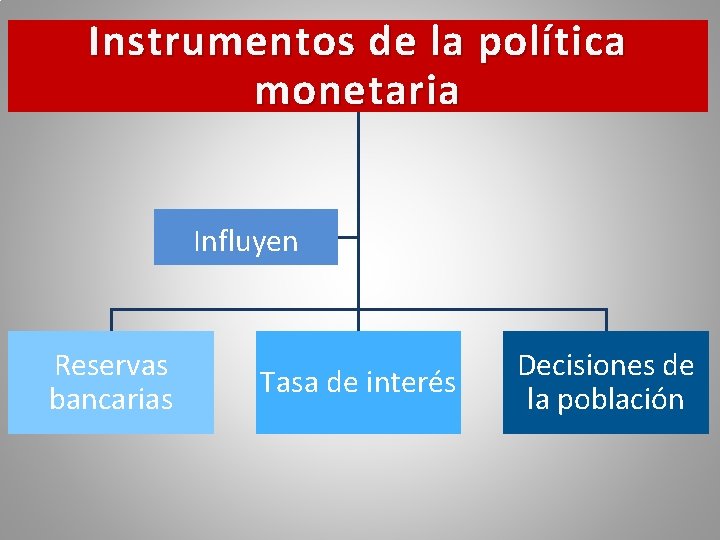 Instrumentos de la política monetaria

Influyen

Reservas bancarias

Tasa de interés

Decisiones de la población